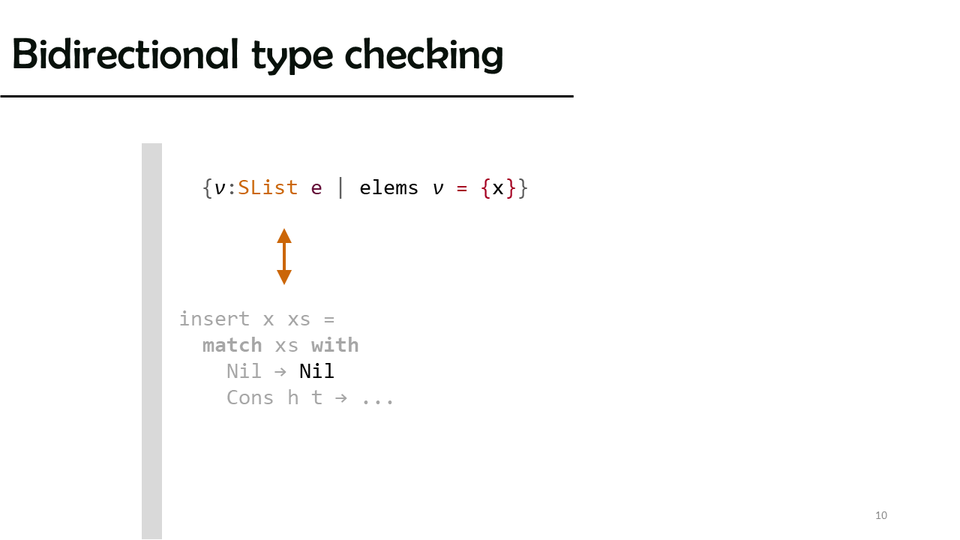 Bidirectional type checking

{ν:SList e | elems ν = {x}}

insert x xs =
  match xs with
    Nil → Nil
    Cons h t → ...

10